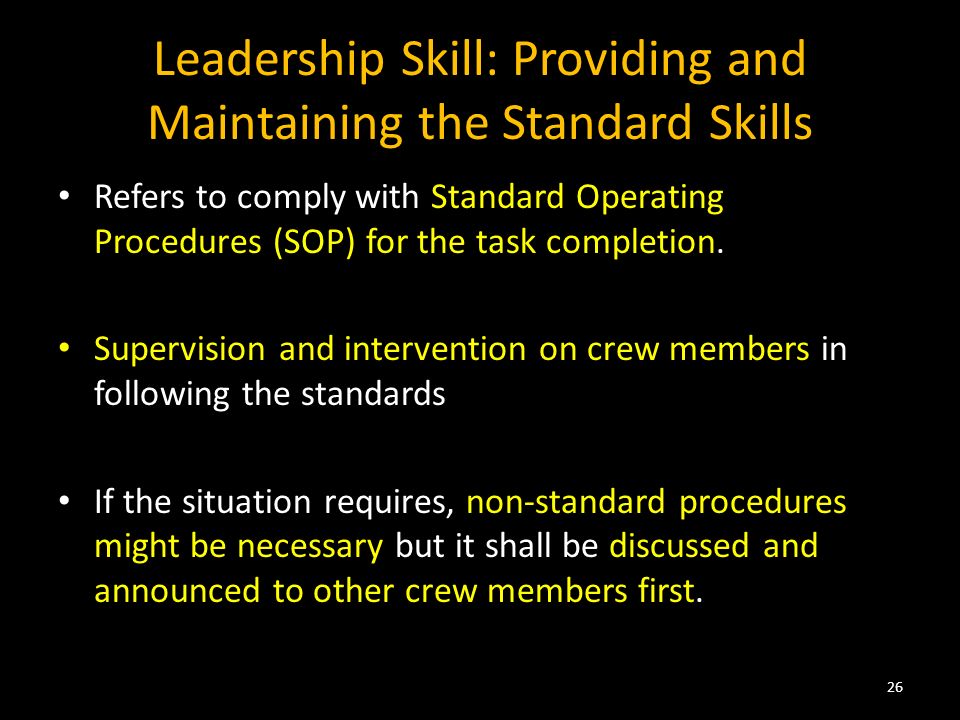 Leadership Skill: Providing and Maintaining the Standard Skills

• Refers to comply with Standard Operating Procedures (SOP) for the task completion.

• Supervision and intervention on crew members in following the standards

• If the situation requires, non-standard procedures might be necessary but it shall be discussed and announced to other crew members first.

26